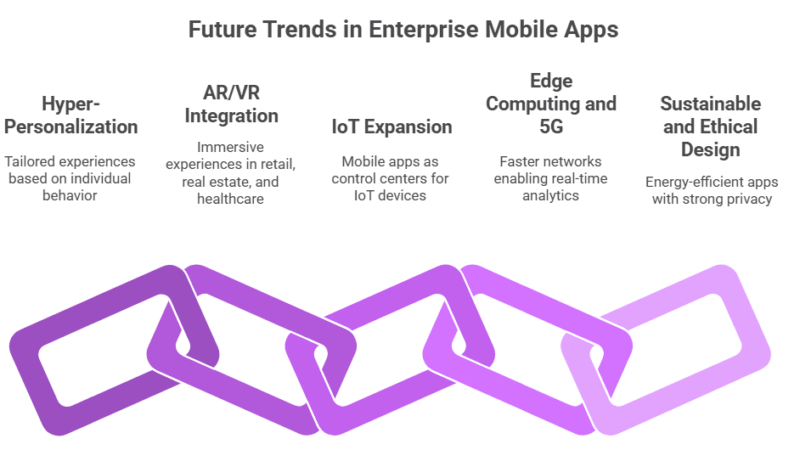 Future Trends in Enterprise Mobile Apps

Hyper-Personalization
Tailored experiences based on individual behavior

AR/VR Integration
Immersive experiences in retail, real estate, and healthcare

IoT Expansion
Mobile apps as control centers for IoT devices

Edge Computing and 5G
Faster networks enabling real-time analytics

Sustainable and Ethical Design
Energy-efficient apps with strong privacy